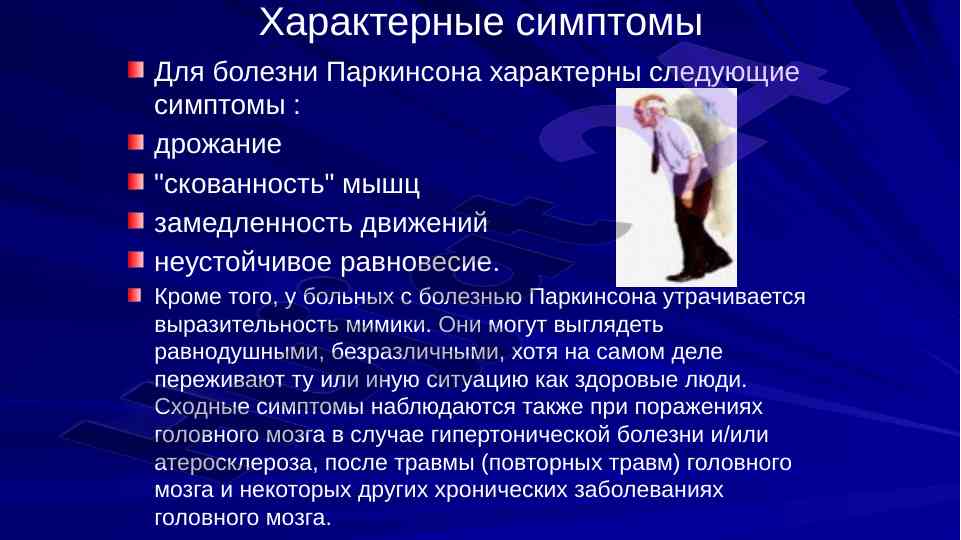 Характерные симптомы

Для болезни Паркинсона характерны следующие симптомы :

дрожание

"скованность" мышц

замедленность движений

неустойчивое равновесие.

Кроме того, у больных с болезнью Паркинсона утрачивается выразительность мимики. Они могут выглядеть равнодушными, безразличными, хотя на самом деле переживают ту или иную ситуацию как здоровые люди. Сходные симптомы наблюдаются также при поражениях головного мозга в случае гипертонической болезни и/или атеросклероза, после травмы (повторных травм) головного мозга и некоторых других хронических заболеваниях головного мозга.